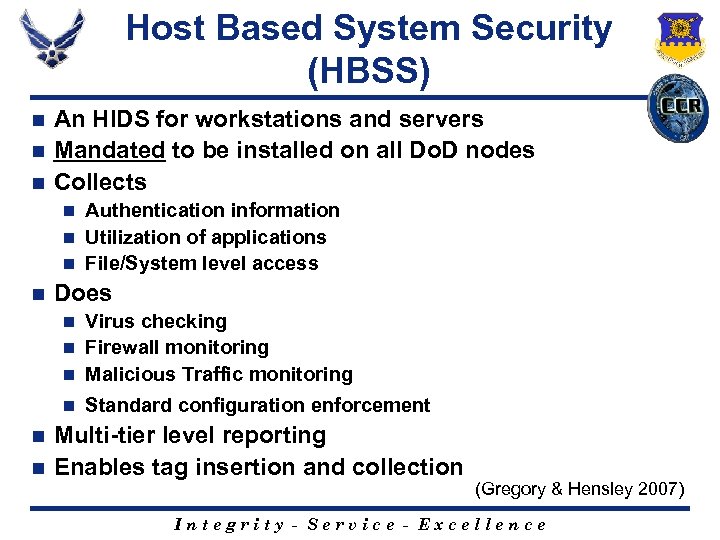 Host Based System Security (HBSS)

CCR

- An HIDS for workstations and servers
- Mandated to be installed on all DoD nodes
- Collects
  - Authentication information
  - Utilization of applications
  - File/System level access
- Does
  - Virus checking
  - Firewall monitoring
  - Malicious Traffic monitoring
  - Standard configuration enforcement
- Multi-tier level reporting
- Enables tag insertion and collection

(Gregory & Hensley 2007)

Integrity - Service - Excellence